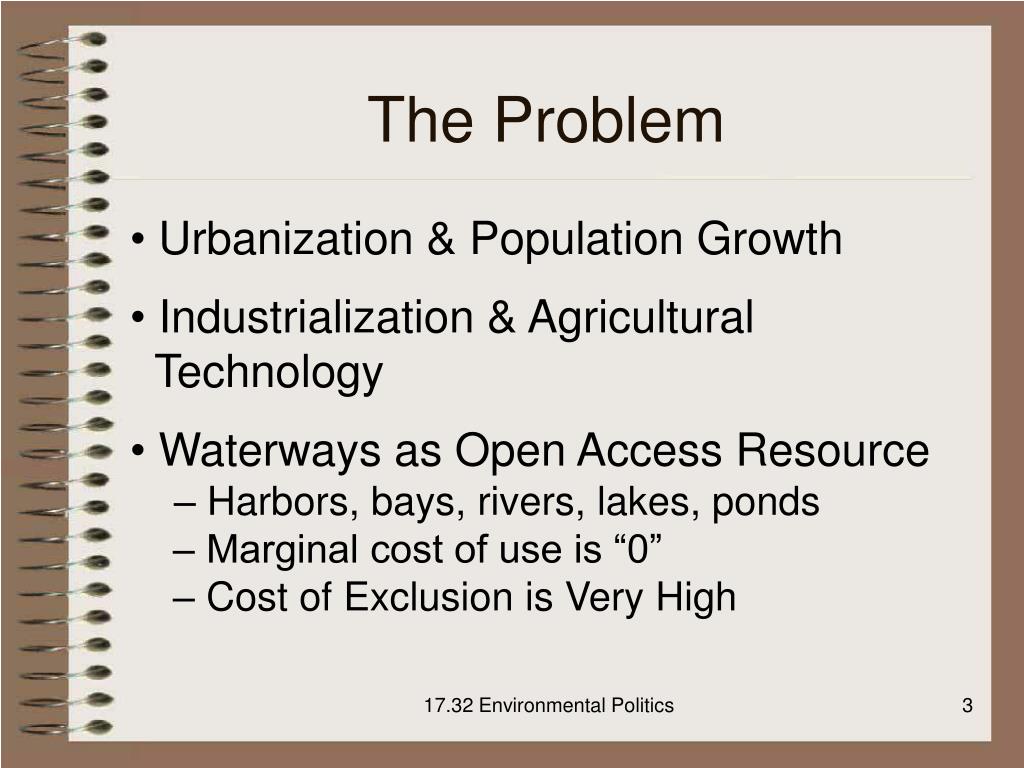 The Problem

• Urbanization & Population Growth

• Industrialization & Agricultural Technology

• Waterways as Open Access Resource
– Harbors, bays, rivers, lakes, ponds
– Marginal cost of use is “0”
– Cost of Exclusion is Very High

17.32 Environmental Politics

3